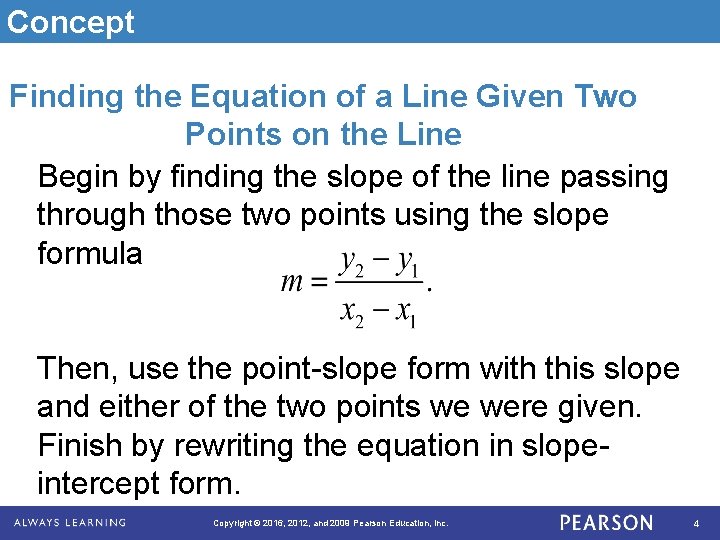 Concept

Finding the Equation of a Line Given Two Points on the Line

Begin by finding the slope of the line passing through those two points using the slope formula

$m = \frac{y_2 - y_1}{x_2 - x_1}.$

Then, use the point-slope form with this slope and either of the two points we were given. Finish by rewriting the equation in slope-intercept form.

ALWAYS LEARNING Copyright © 2016, 2012, and 2009 Pearson Education, Inc. PEARSON 4